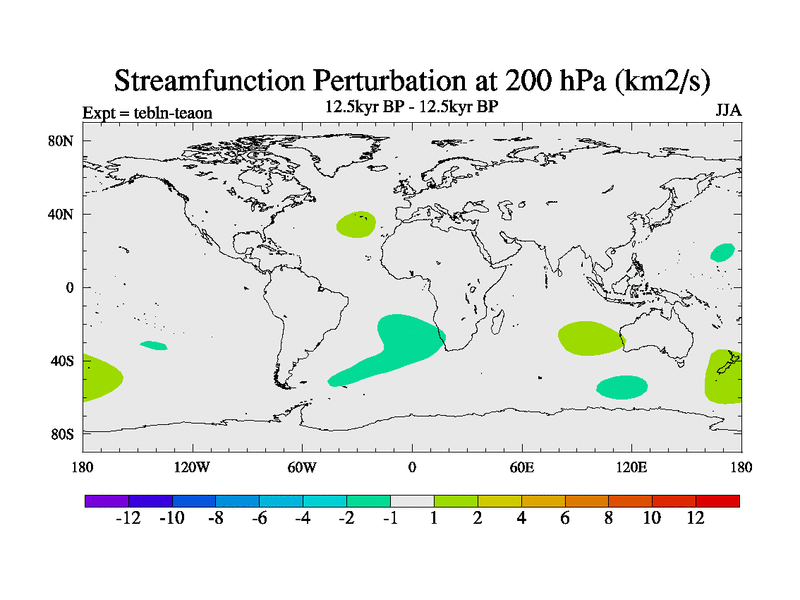 Streamfunction Perturbation at 200 hPa (km2/s)

Expt = tebln-teaon

12.5kyr BP - 12.5kyr BP

JJA

80N
40N
0
40S
80S

180
120W
60W
0
60E
120E
180

-12 -10 -8 -6 -4 -2 -1 1 2 4 6 8 10 12